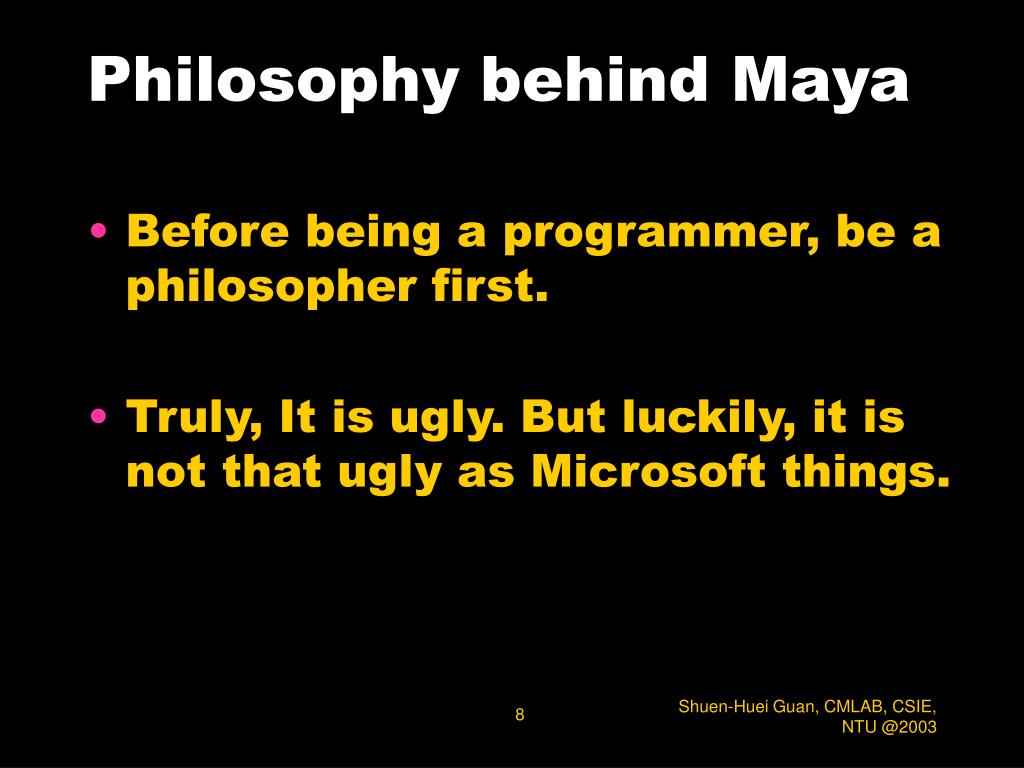 Philosophy behind Maya

• Before being a programmer, be a philosopher first.

• Truly, It is ugly. But luckily, it is not that ugly as Microsoft things.

8

Shuen-Huei Guan, CMLAB, CSIE, NTU @2003